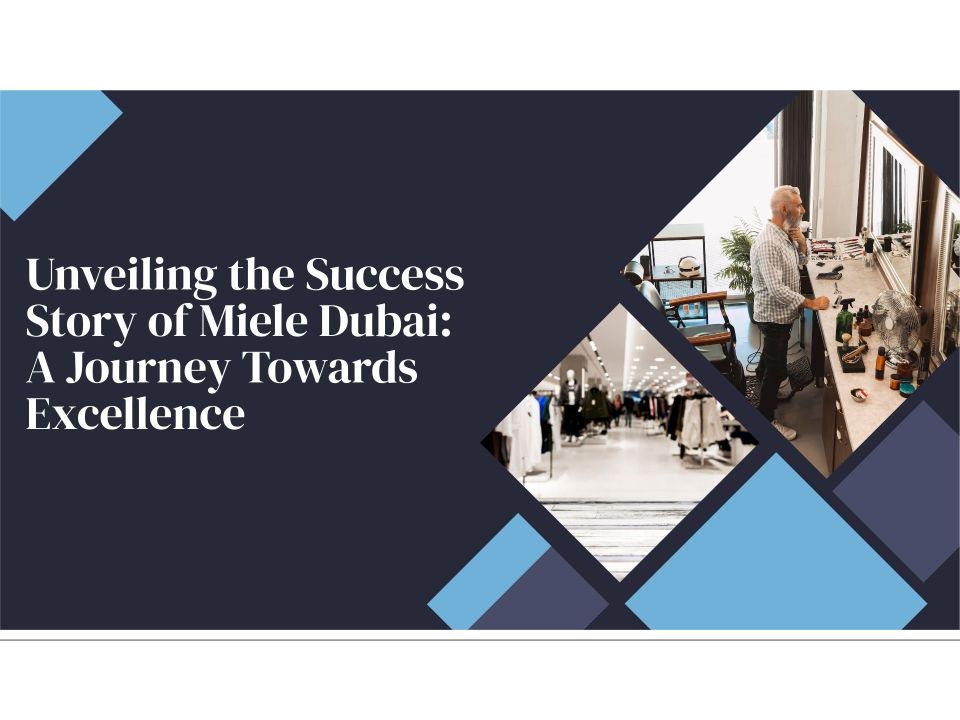 Unveiling the Success Story of Miele Dubai: A Journey Towards Excellence